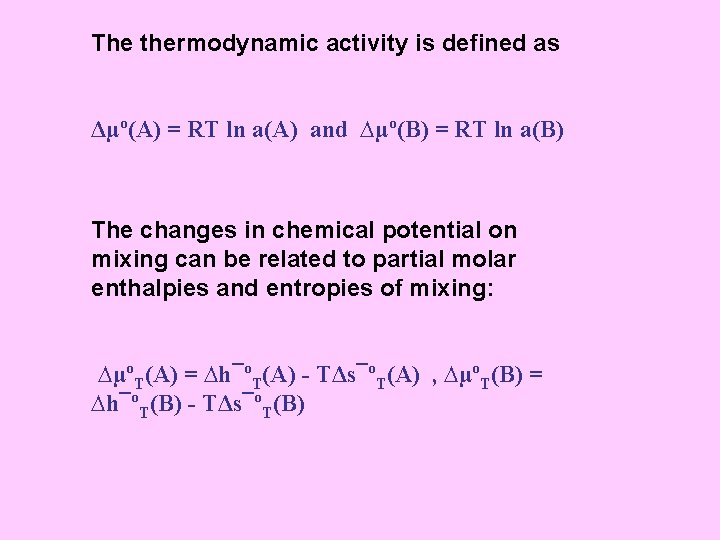 The thermodynamic activity is defined as

$\Delta\mu^o(A) = RT \ln a(A)$ and $\Delta\mu^o(B) = RT \ln a(B)$

The changes in chemical potential on mixing can be related to partial molar enthalpies and entropies of mixing:

$\Delta\mu^o_T(A) = \Delta h^{-o}_T(A) - T\Delta s^{-o}_T(A)$ , $\Delta\mu^o_T(B) = \Delta h^{-o}_T(B) - T\Delta s^{-o}_T(B)$